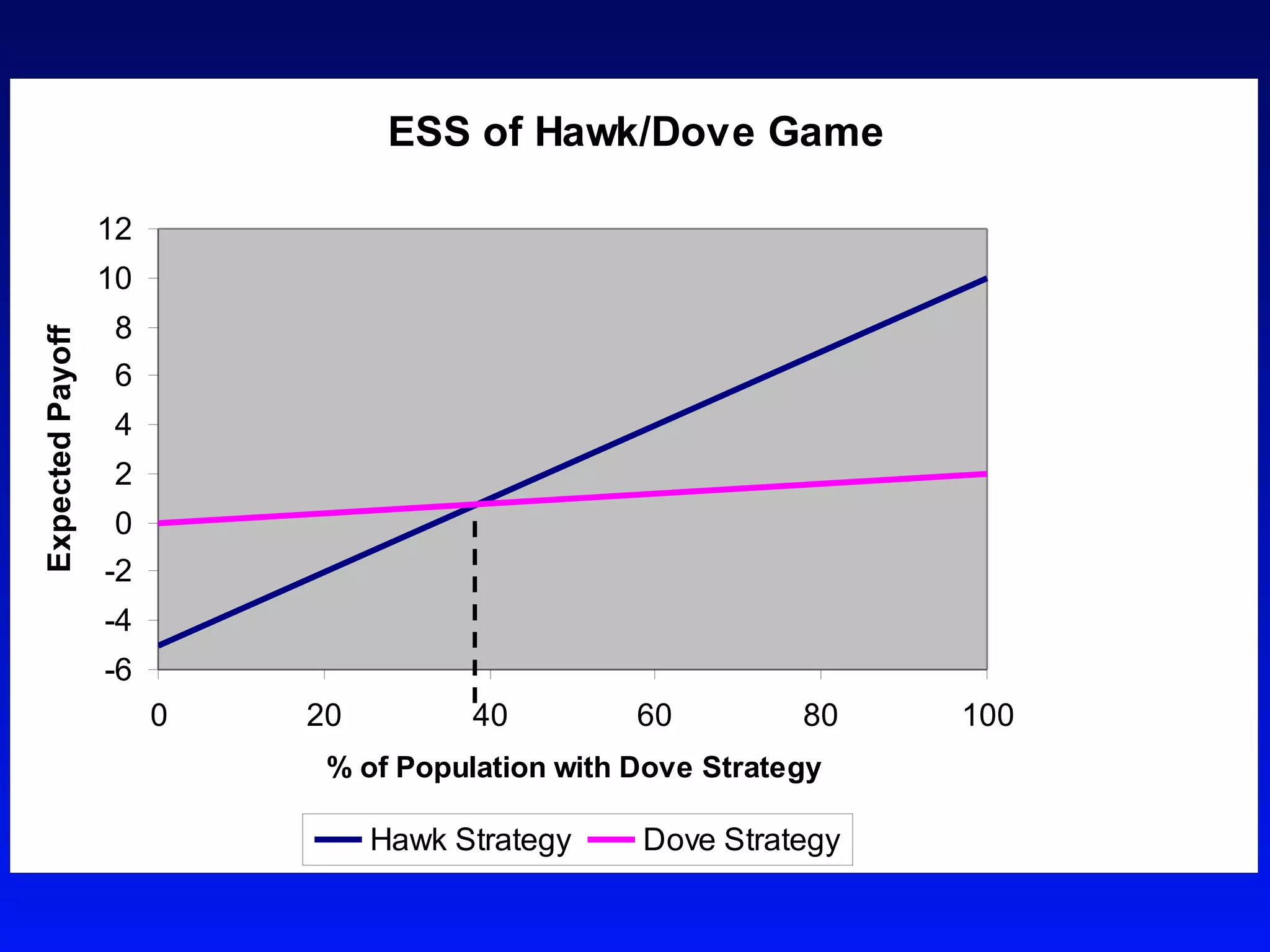 ESS of Hawk/Dove Game

Expected Payoff

12
10
8
6
4
2
0
-2
-4
-6

0
20
40
60
80
100

% of Population with Dove Strategy

Hawk Strategy
Dove Strategy